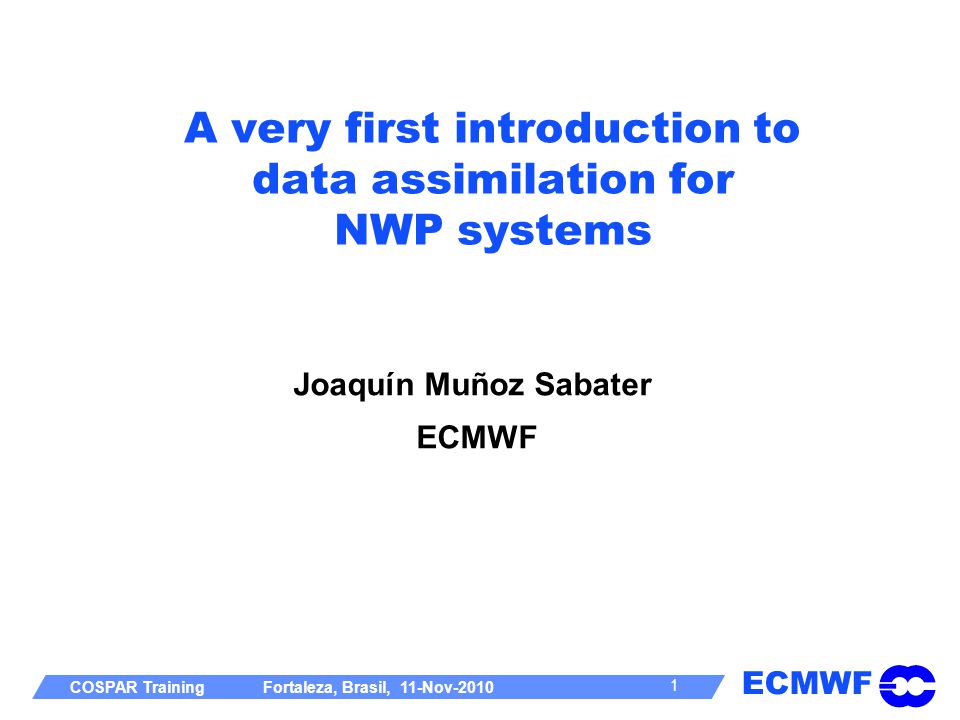 A very first introduction to data assimilation for NWP systems

Joaquín Muñoz Sabater

ECMWF

COSPAR Training Fortaleza, Brasil, 11-Nov-2010 1

ECMWF